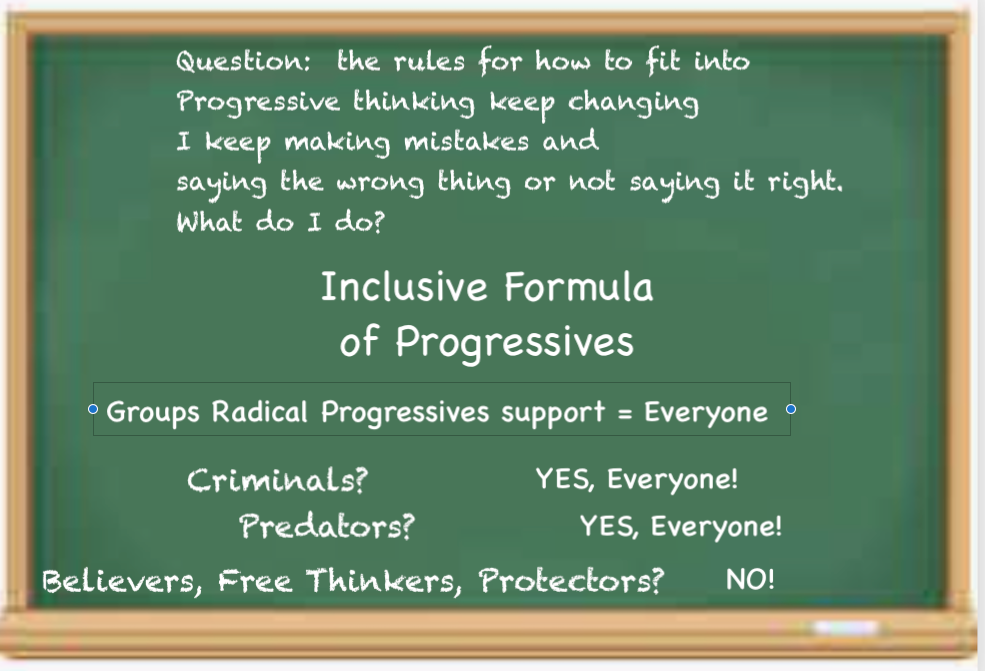 Question: the rules for how to fit into Progressive thinking keep changing I keep making mistakes and saying the wrong thing or not saying it right. What do I do?

Inclusive Formula of Progressives

Groups Radical Progressives support = Everyone

Criminals? YES, Everyone!

Predators? YES, Everyone!

Believers, Free Thinkers, Protectors? NO!